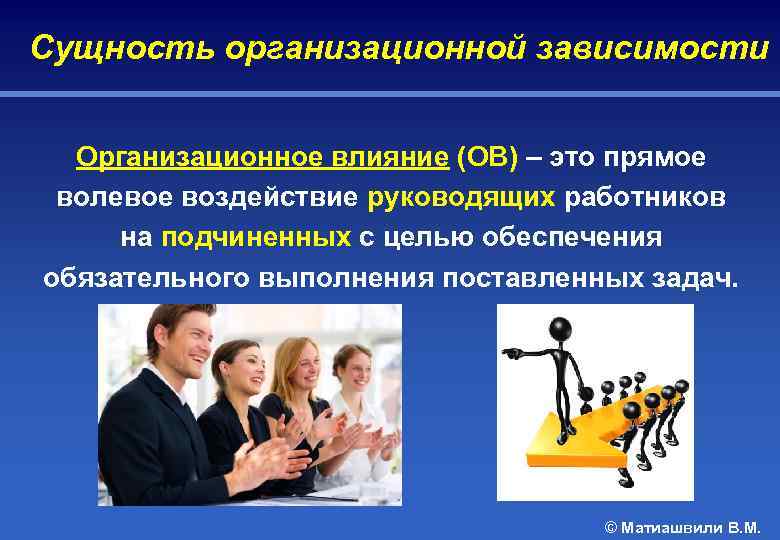 Сущность организационной зависимости

Организационное влияние (ОВ) – это прямое волевое воздействие руководящих работников на подчиненных с целью обеспечения обязательного выполнения поставленных задач.

© Матиашвили В.М.